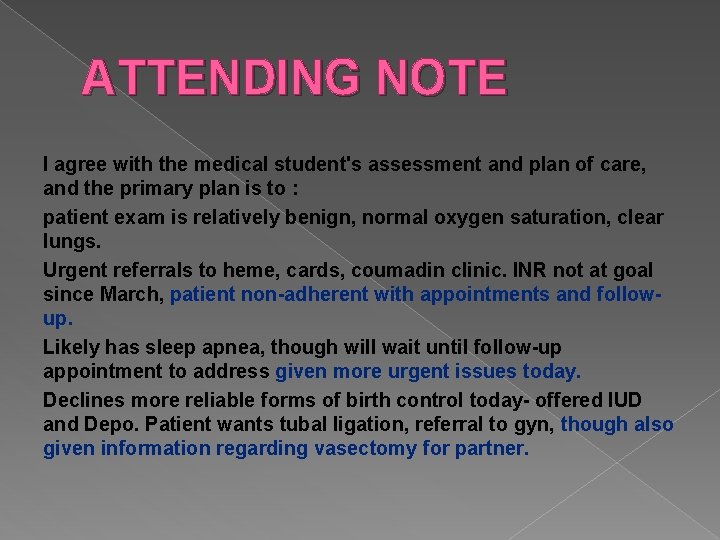 ATTENDING NOTE

I agree with the medical student's assessment and plan of care, and the primary plan is to :

patient exam is relatively benign, normal oxygen saturation, clear lungs.

Urgent referrals to heme, cards, coumadin clinic. INR not at goal since March, patient non-adherent with appointments and follow-up.

Likely has sleep apnea, though will wait until follow-up appointment to address given more urgent issues today.

Declines more reliable forms of birth control today- offered IUD and Depo. Patient wants tubal ligation, referral to gyn, though also given information regarding vasectomy for partner.